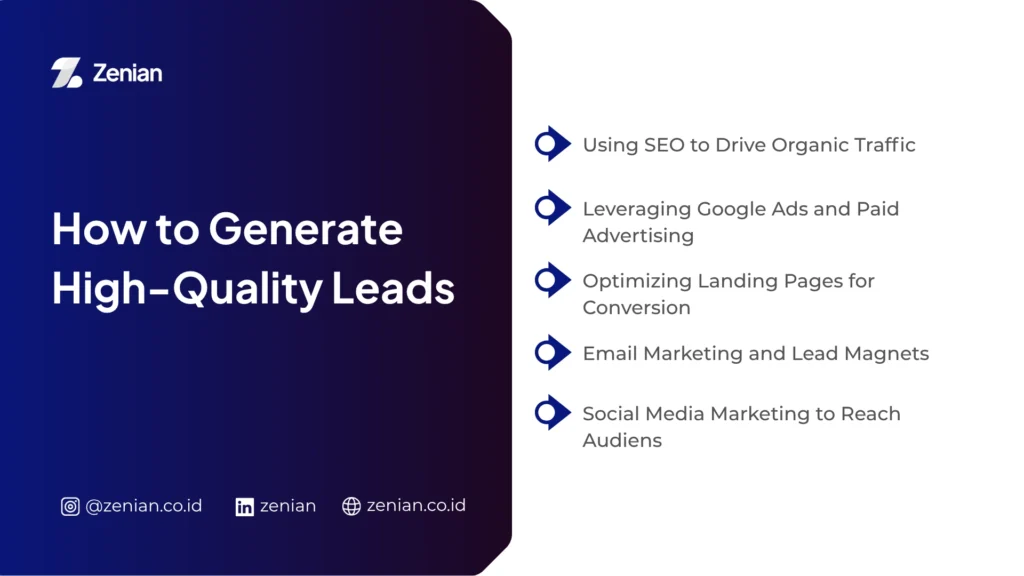 Zenian

How to Generate High-Quality Leads

@zenian.co.id zenian zenian.co.id

Using SEO to Drive Organic Traffic

Leveraging Google Ads and Paid Advertising

Optimizing Landing Pages for Conversion

Email Marketing and Lead Magnets

Social Media Marketing to Reach Audiens